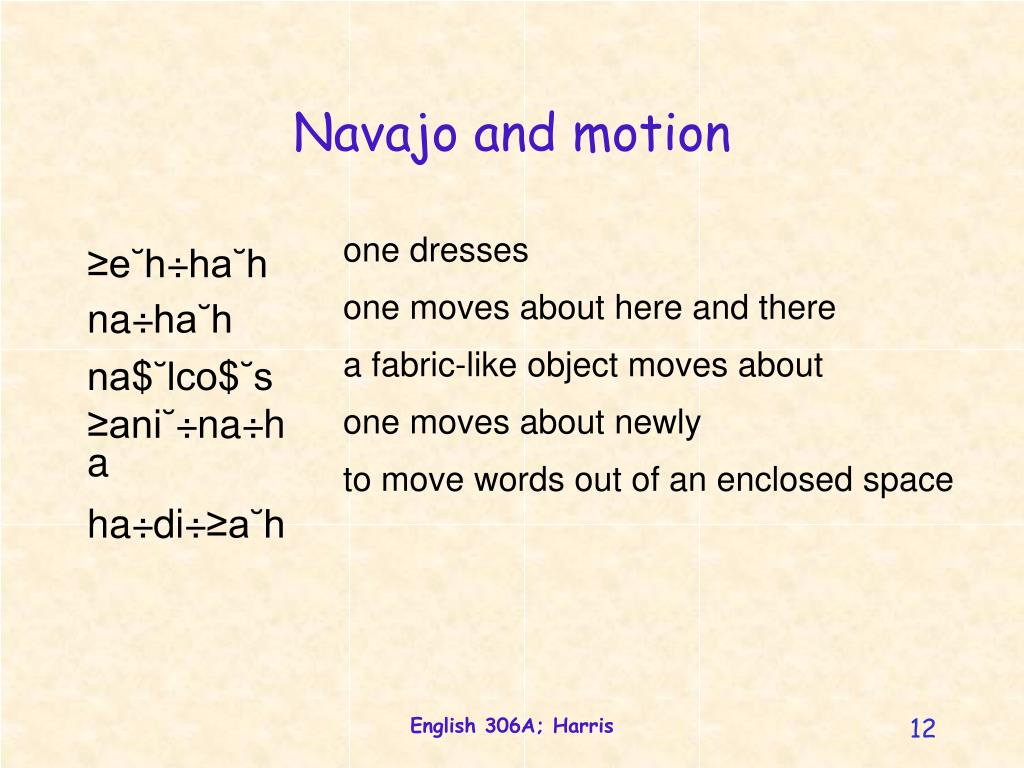 Navajo and motion

≥e˘h÷ha˘h
na÷ha˘h
na$˘lco$˘s
≥ani˘÷na÷ha
ha÷di÷≥a˘h

one dresses
one moves about here and there
a fabric-like object moves about
one moves about newly
to move words out of an enclosed space

English 306A; Harris

12